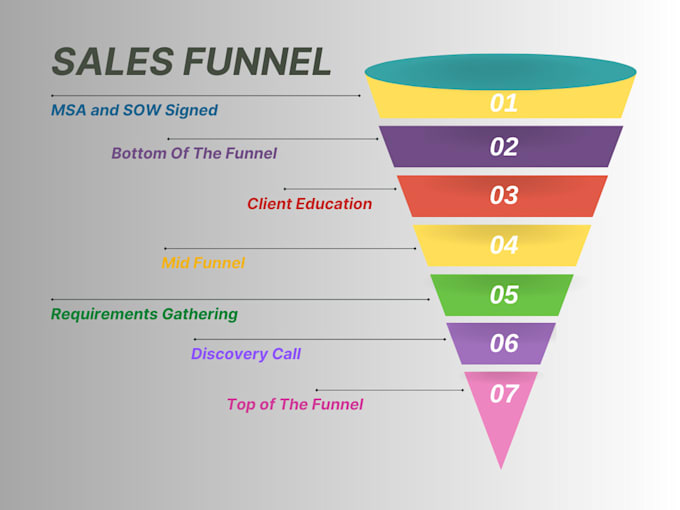 SALES FUNNEL

MSA and SOW Signed

01

Bottom Of The Funnel

02

Client Education

03

Mid Funnel

04

Requirements Gathering

05

Discovery Call

06

Top of The Funnel

07